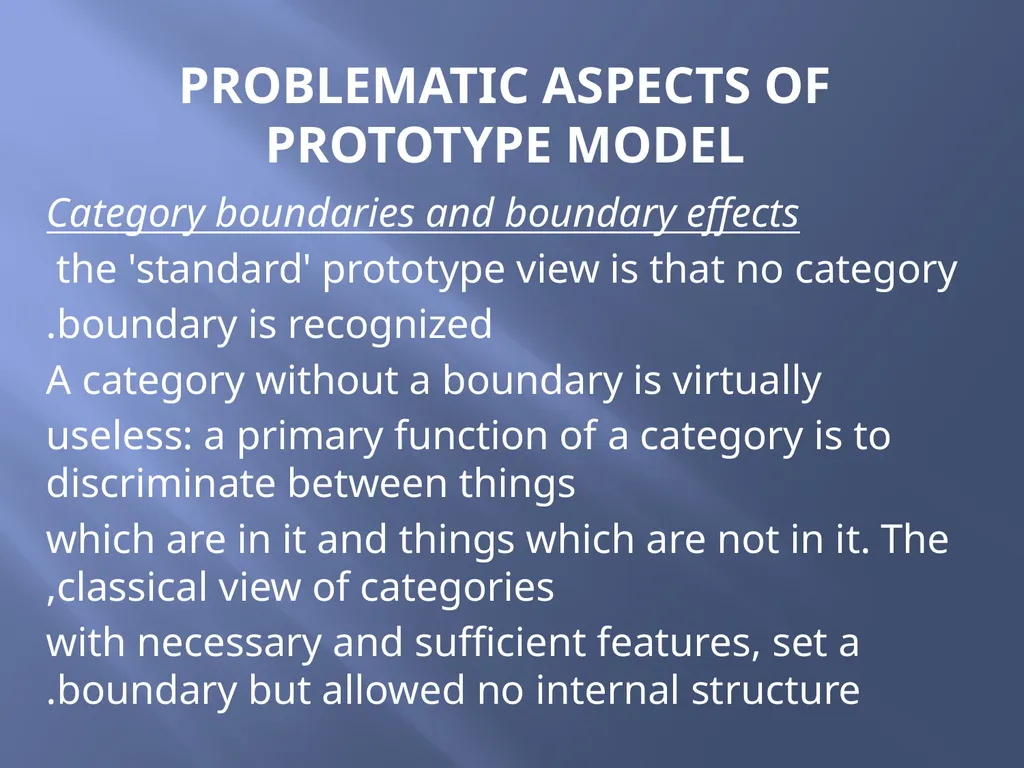 PROBLEMATIC ASPECTS OF PROTOTYPE MODEL

Category boundaries and boundary effects

the 'standard' prototype view is that no category .boundary is recognized

A category without a boundary is virtually

useless: a primary function of a category is to discriminate between things

which are in it and things which are not in it. The ,classical view of categories

with necessary and sufficient features, set a .boundary but allowed no internal structure